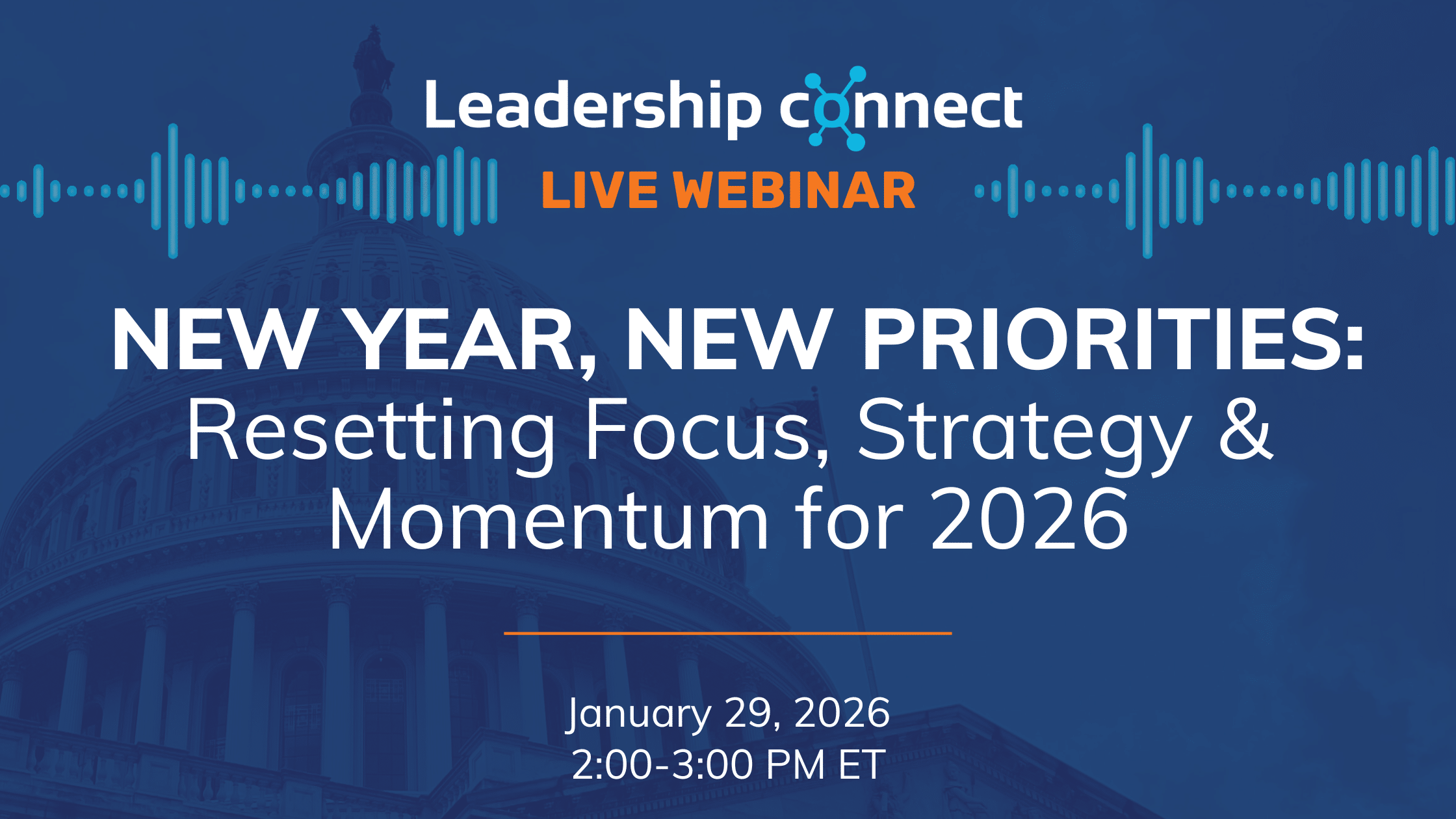 Leadership connect
LIVE WEBINAR

NEW YEAR, NEW PRIORITIES:
Resetting Focus, Strategy & Momentum for 2026

January 29, 2026
2:00-3:00 PM ET